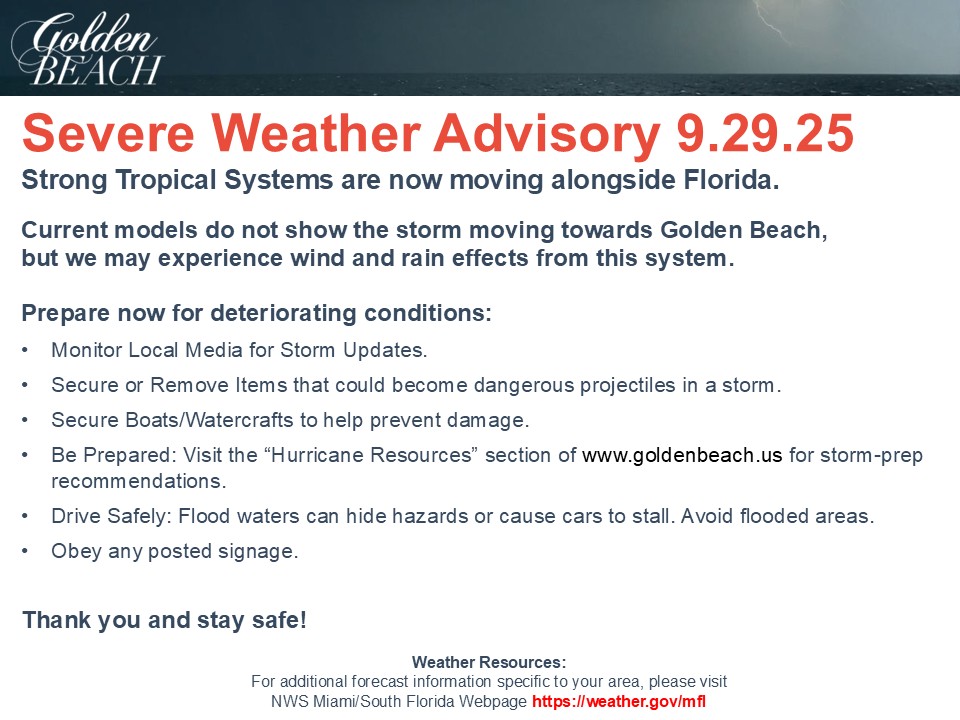 Golden BEACH

Severe Weather Advisory 9.29.25

Strong Tropical Systems are now moving alongside Florida.

Current models do not show the storm moving towards Golden Beach, but we may experience wind and rain effects from this system.

Prepare now for deteriorating conditions:

• Monitor Local Media for Storm Updates.
• Secure or Remove Items that could become dangerous projectiles in a storm.
• Secure Boats/Watercrafts to help prevent damage.
• Be Prepared: Visit the “Hurricane Resources” section of www.goldenbeach.us for storm-prep recommendations.
• Drive Safely: Flood waters can hide hazards or cause cars to stall. Avoid flooded areas.
• Obey any posted signage.

Thank you and stay safe!

Weather Resources:
For additional forecast information specific to your area, please visit NWS Miami/South Florida Webpage https://weather.gov/mfl